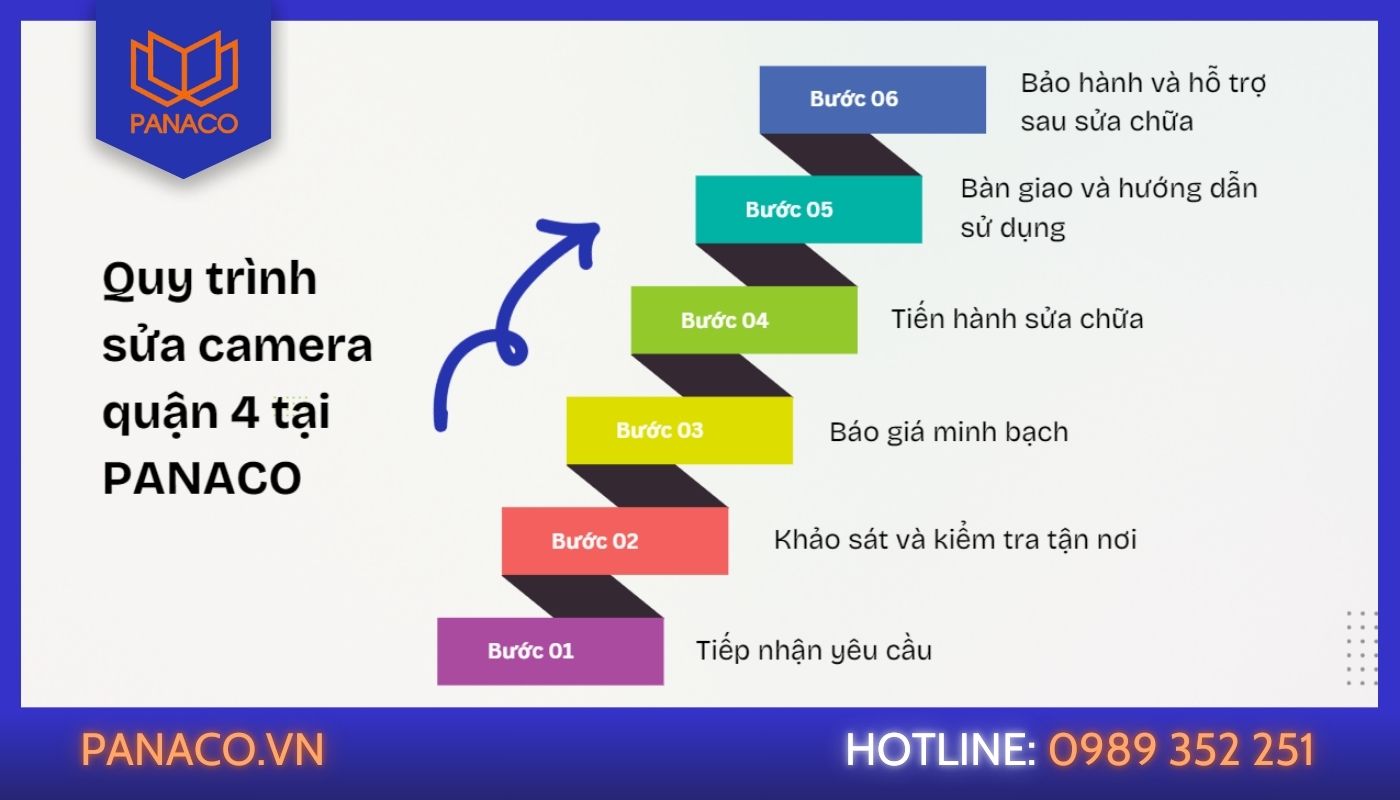 PANACO

Quy trình sửa camera quận 4 tại PANACO

Bước 06 Bảo hành và hỗ trợ sau sửa chữa

Bước 05 Bàn giao và hướng dẫn sử dụng

Bước 04 Tiến hành sửa chữa

Bước 03 Báo giá minh bạch

Bước 02 Khảo sát và kiểm tra tận nơi

Bước 01 Tiếp nhận yêu cầu

PANACO.VN

HOTLINE: 0989 352 251